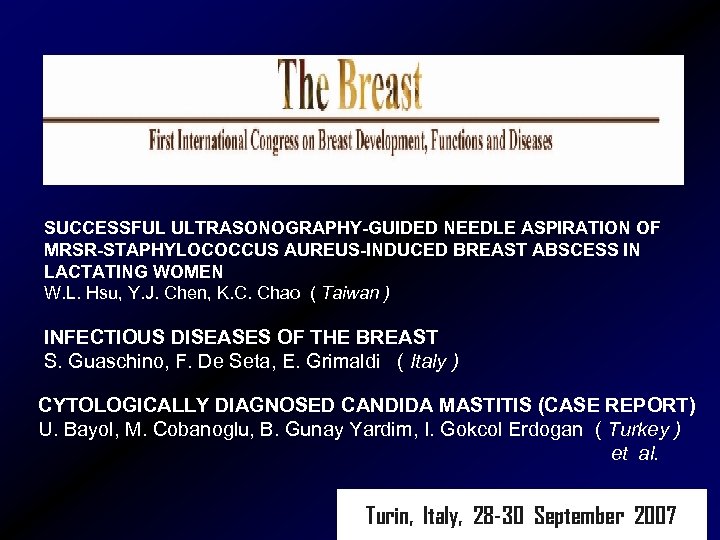 The Breast

First International Congress on Breast Development, Functions and Diseases

SUCCESSFUL ULTRASONOGRAPHY-GUIDED NEEDLE ASPIRATION OF MRSR-STAPHYLOCOCCUS AUREUS-INDUCED BREAST ABSCESS IN LACTATING WOMEN
W.L. Hsu, Y.J. Chen, K.C. Chao ( Taiwan )

INFECTIOUS DISEASES OF THE BREAST
S. Guaschino, F. De Seta, E. Grimaldi ( Italy )

CYTOLOGICALLY DIAGNOSED CANDIDA MASTITIS (CASE REPORT)
U. Bayol, M. Cobanoglu, B. Gunay Yardim, I. Gokcol Erdogan ( Turkey )
et al.

Turin, Italy, 28-30 September 2007